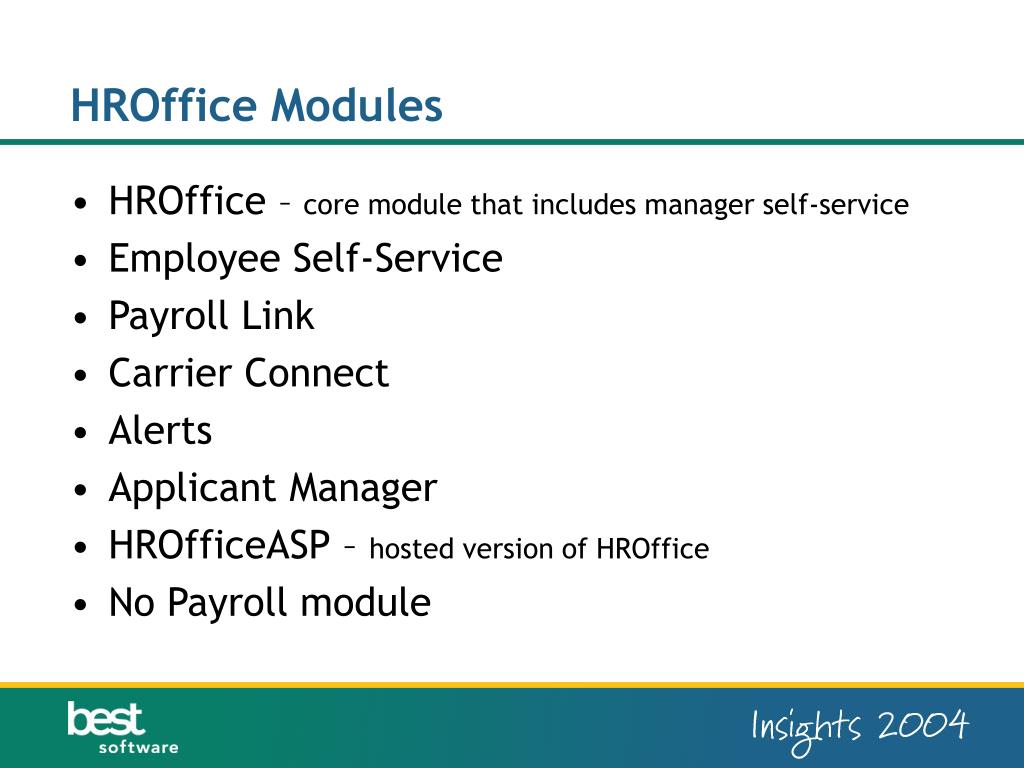 HROffice Modules

• HROffice – core module that includes manager self-service
• Employee Self-Service
• Payroll Link
• Carrier Connect
• Alerts
• Applicant Manager
• HROfficeASP – hosted version of HROffice
• No Payroll module

best software

Insights 2004